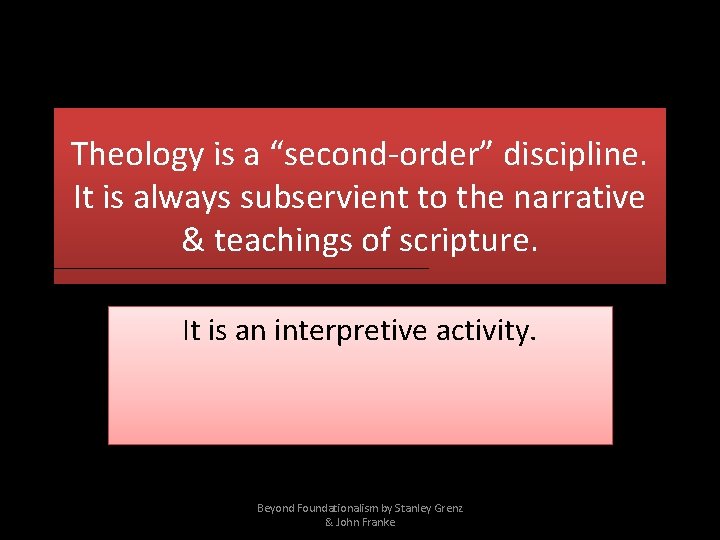 Theology is a “second-order” discipline. It is always subservient to the narrative & teachings of scripture.

It is an interpretive activity.

Beyond Foundationalism by Stanley Grenz & John Franke